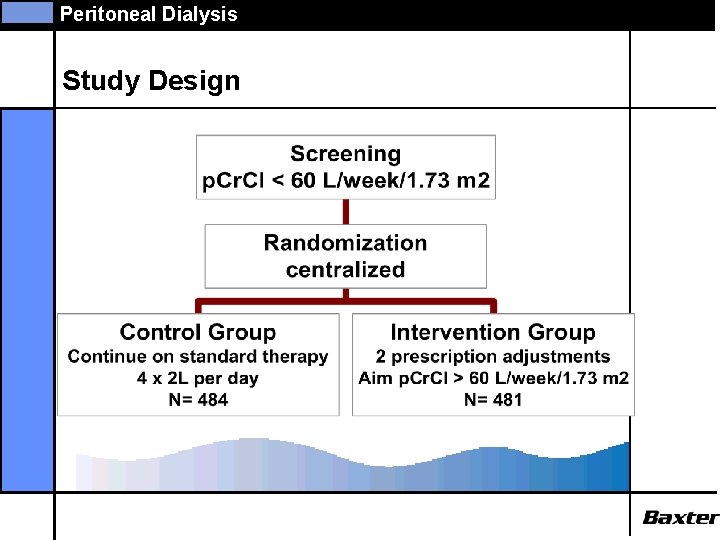 Peritoneal Dialysis

Study Design

Screening
pCrCl < 60 L/week/1.73 m2

Randomization
centralized

Control Group
Continue on standard therapy
4 x 2L per day
N= 484

Intervention Group
2 prescription adjustments
Aim pCrCl > 60 L/week/1.73 m2
N= 481

Baxter